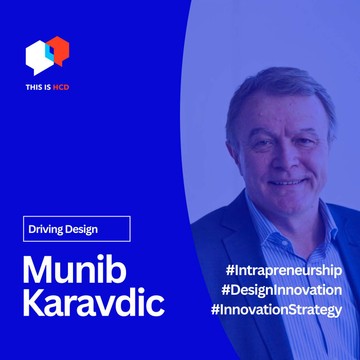 THIS IS HCD

Driving Design

Munib Karavdic

#Intrapreneurship
#DesignInnovation
#InnovationStrategy